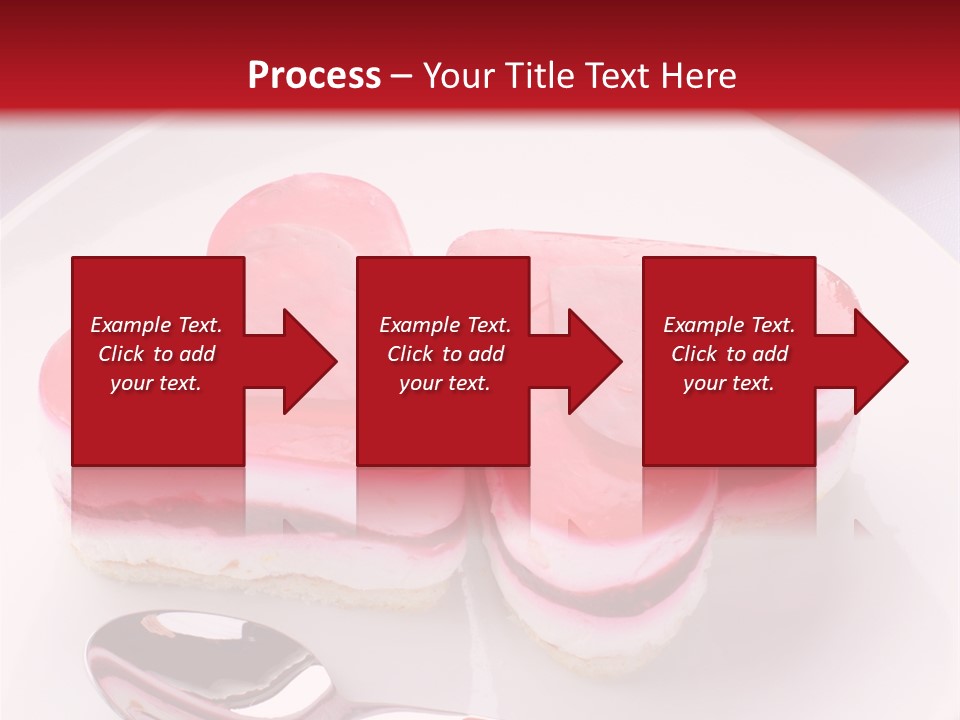 Process – Your Title Text Here

Example Text. Click to add your text.

Example Text. Click to add your text.

Example Text. Click to add your text.